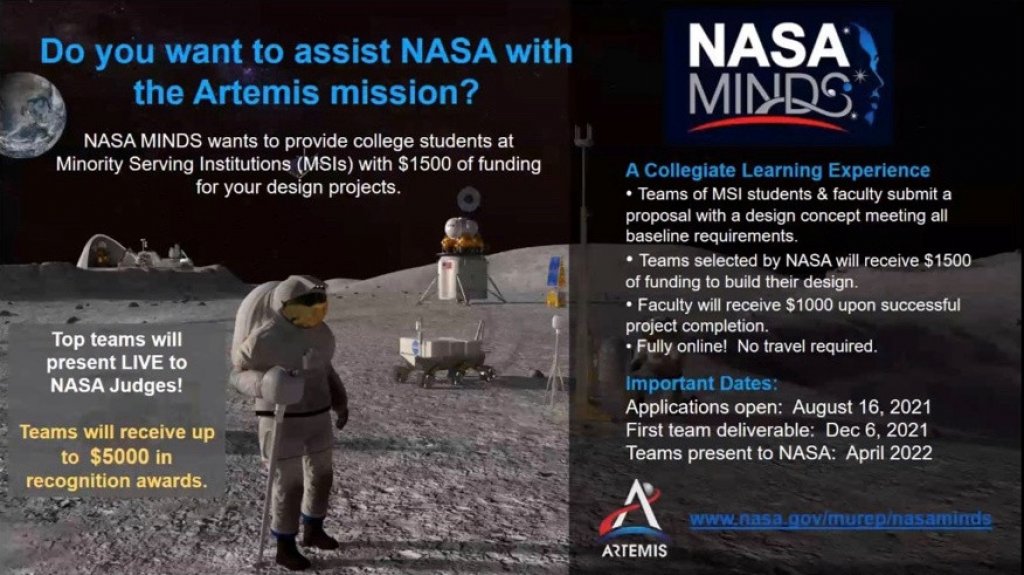 Do you want to assist NASA with the Artemis mission?

NASA MINDS wants to provide college students at Minority Serving Institutions (MSIs) with $1500 of funding for your design projects.

Top teams will present LIVE to NASA Judges!

Teams will receive up to $5000 in recognition awards.

NASA MINDS

A Collegiate Learning Experience
• Teams of MSI students & faculty submit a proposal with a design concept meeting all baseline requirements.
• Teams selected by NASA will receive $1500 of funding to build their design.
• Faculty will receive $1000 upon successful project completion.
• Fully online! No travel required.

Important Dates:
Applications open: August 16, 2021
First team deliverable: Dec 6, 2021
Teams present to NASA: April 2022

ARTEMIS

www.nasa.gov/murep/nasaminds